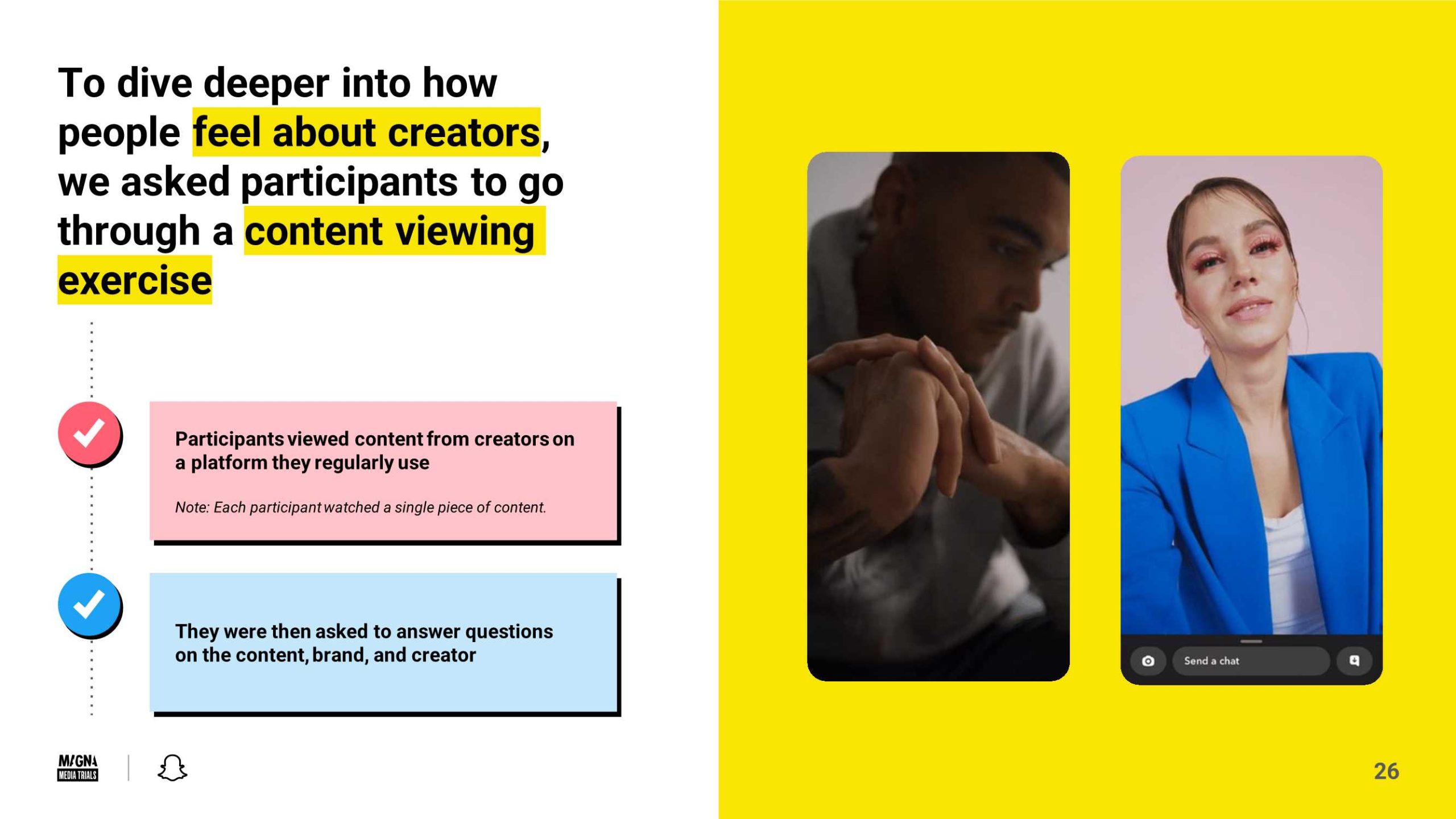 To dive deeper into how people feel about creators, we asked participants to go through a content viewing exercise

Participants viewed content from creators on a platform they regularly use

Note: Each participant watched a single piece of content.

They were then asked to answer questions on the content, brand, and creator

Send a chat

MAGNA MEDIA TRIALS

26